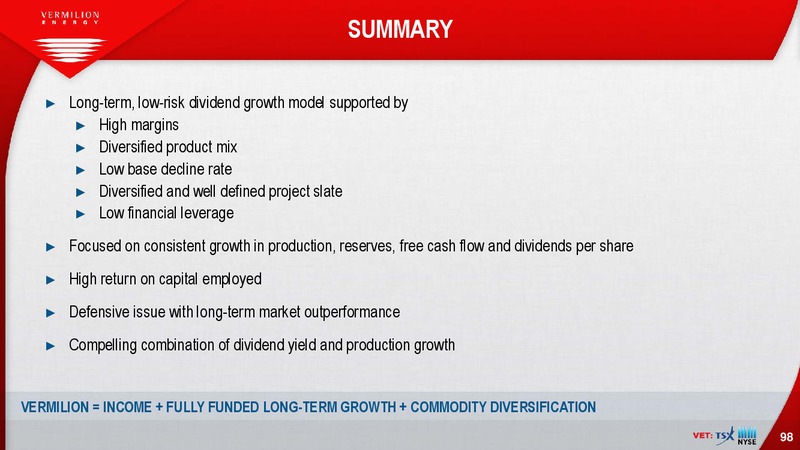 VERMILION ENERGY

SUMMARY

► Long-term, low-risk dividend growth model supported by
► High margins
► Diversified product mix
► Low base decline rate
► Diversified and well defined project slate
► Low financial leverage

► Focused on consistent growth in production, reserves, free cash flow and dividends per share

► High return on capital employed

► Defensive issue with long-term market outperformance

► Compelling combination of dividend yield and production growth

VERMILION = INCOME + FULLY FUNDED LONG-TERM GROWTH + COMMODITY DIVERSIFICATION

VET: TSX NYSE

98